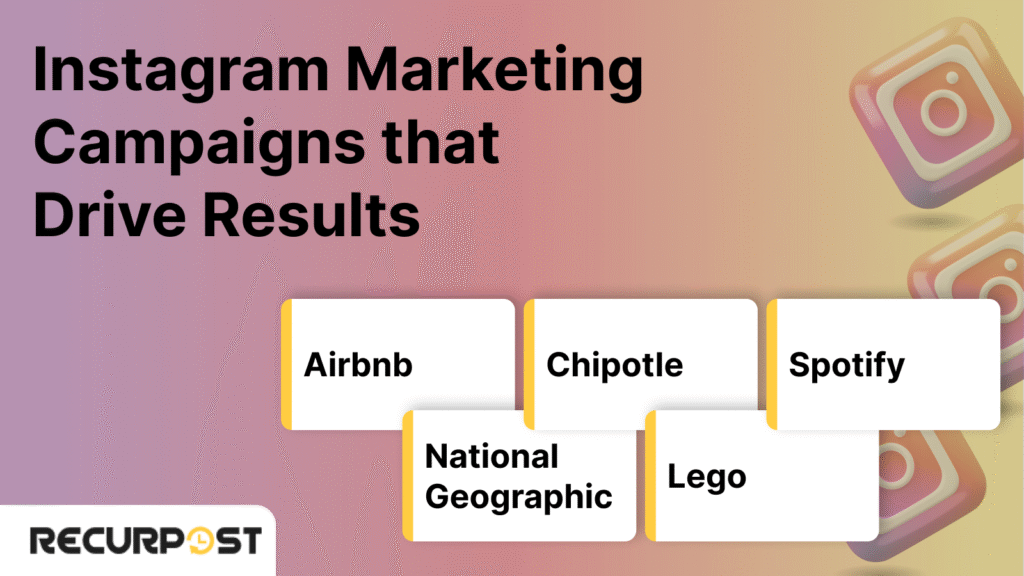 Instagram Marketing Campaigns that Drive Results

Airbnb

Chipotle

Spotify

National Geographic

Lego

RECURPOST